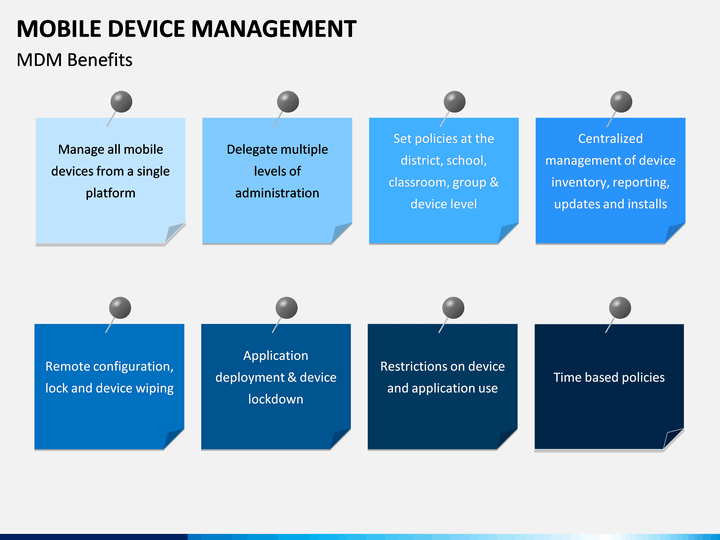 MOBILE DEVICE MANAGEMENT

MDM Benefits

Manage all mobile devices from a single platform

Delegate multiple levels of administration

Set policies at the district, school, classroom, group & device level

Centralized management of device inventory, reporting, updates and installs

Remote configuration, lock and device wiping

Application deployment & device lockdown

Restrictions on device and application use

Time based policies